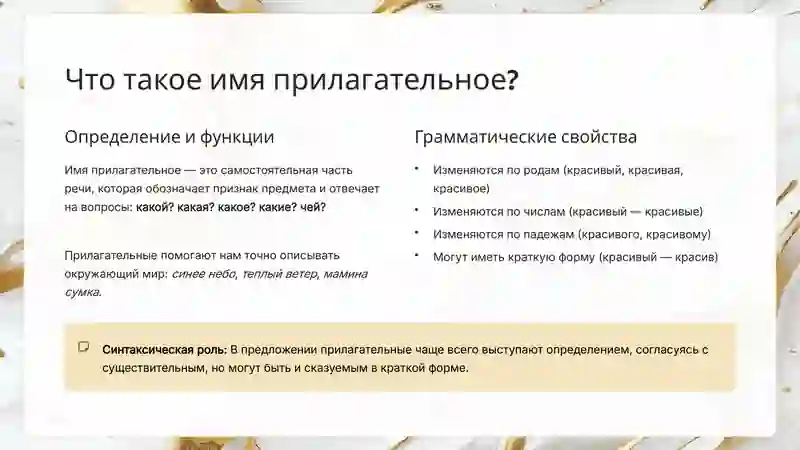 Что такое имя прилагательное?

Определение и функции

Имя прилагательное — это самостоятельная часть речи, которая обозначает признак предмета и отвечает на вопросы: какой? какая? какое? какие? чей?

Прилагательные помогают нам точно описывать окружающий мир: синее небо, теплый ветер, мамина сумка.

Грамматические свойства

• Изменяются по родам (красивый, красивая, красивое)
• Изменяются по числам (красивый — красивые)
• Изменяются по падежам (красивого, красивому)
• Могут иметь краткую форму (красивый — красив)

Синтаксическая роль: В предложении прилагательные чаще всего выступают определением, согласуясь с существительным, но могут быть и сказуемым в краткой форме.